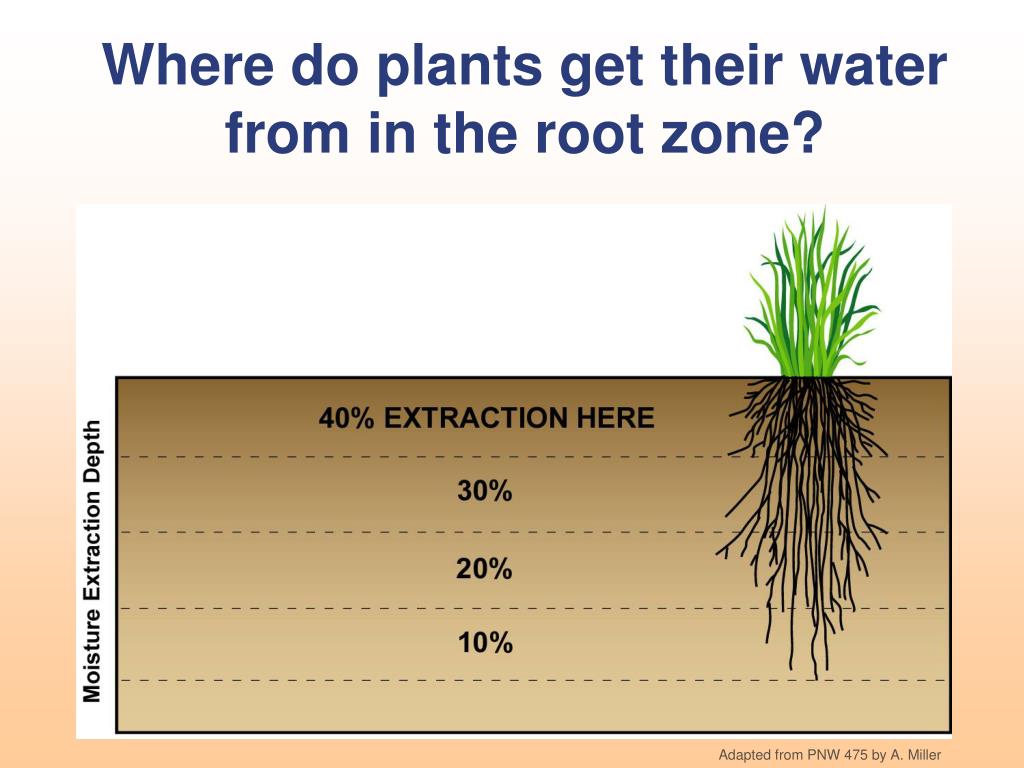 Where do plants get their water from in the root zone?

Moisture Extraction Depth

40% EXTRACTION HERE

30%

20%

10%

Adapted from PNW 475 by A. Miller